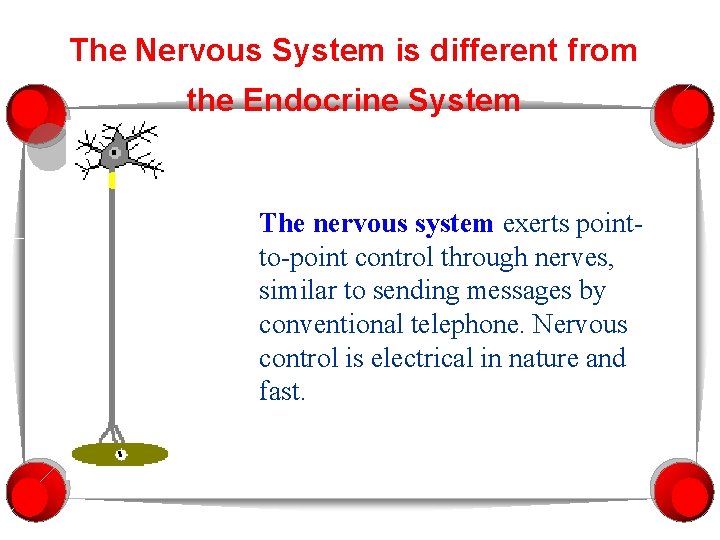 The Nervous System is different from the Endocrine System

The nervous system exerts point-to-point control through nerves, similar to sending messages by conventional telephone. Nervous control is electrical in nature and fast.